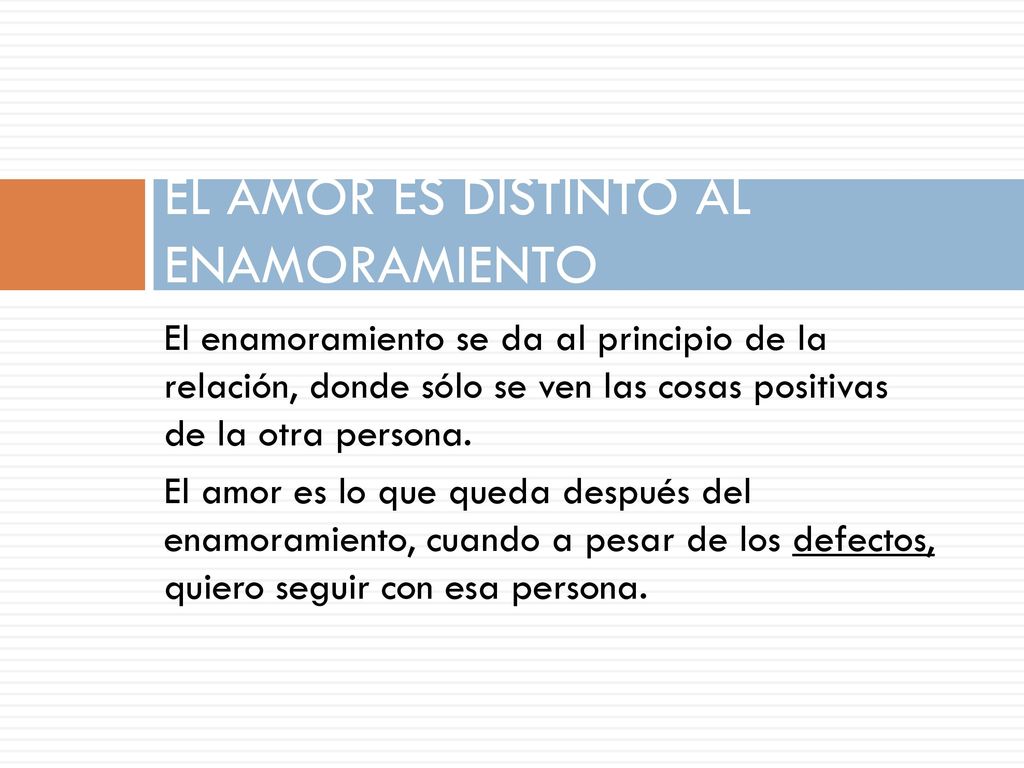 EL AMOR ES DISTINTO AL ENAMORAMIENTO

El enamoramiento se da al principio de la relación, donde sólo se ven las cosas positivas de la otra persona.

El amor es lo que queda después del enamoramiento, cuando a pesar de los defectos, quiero seguir con esa persona.